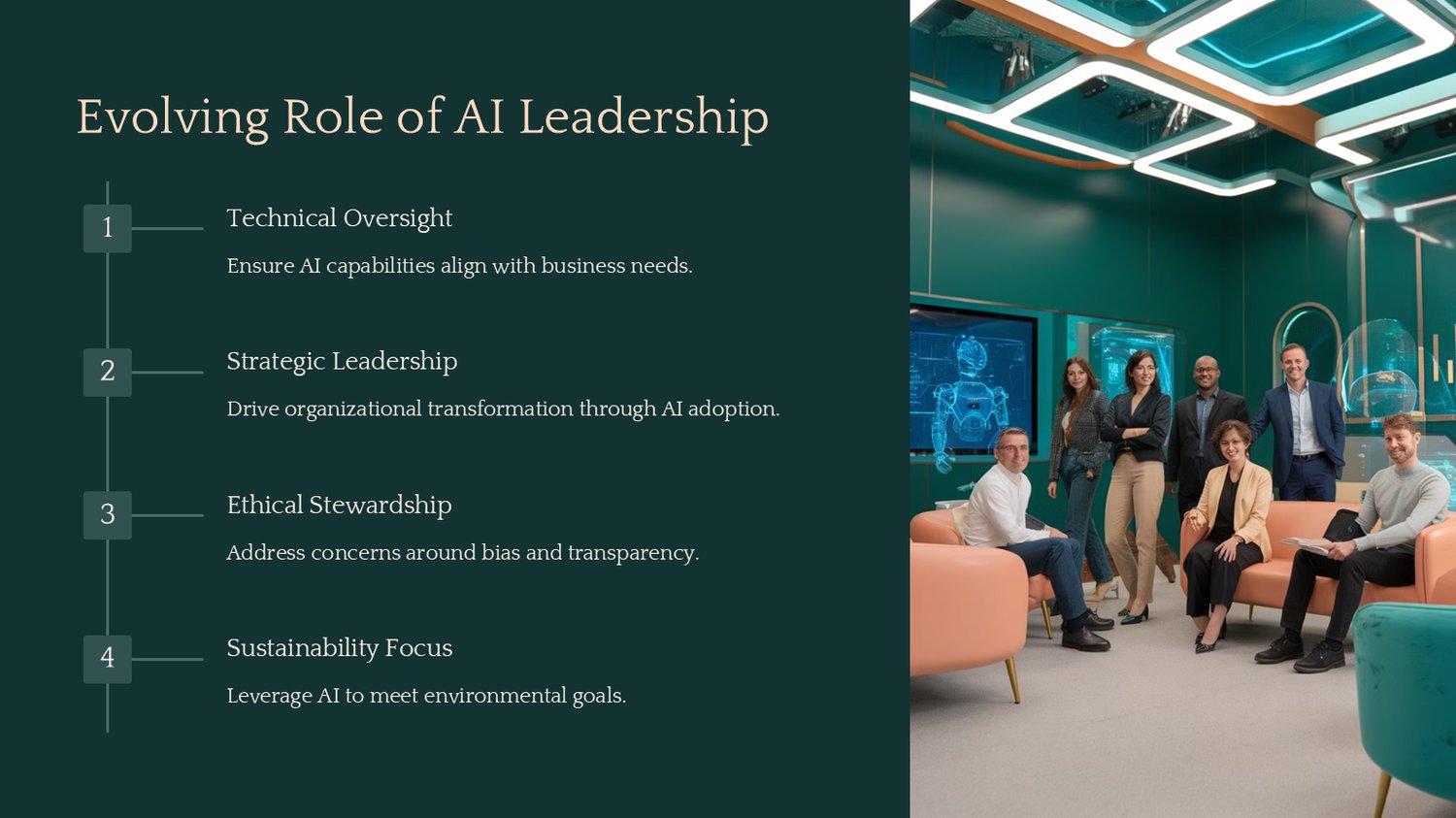 Evolving Role of AI Leadership

1

Technical Oversight

Ensure AI capabilities align with business needs.

2

Strategic Leadership

Drive organizational transformation through AI adoption.

3

Ethical Stewardship

Address concerns around bias and transparency.

4

Sustainability Focus

Leverage AI to meet environmental goals.